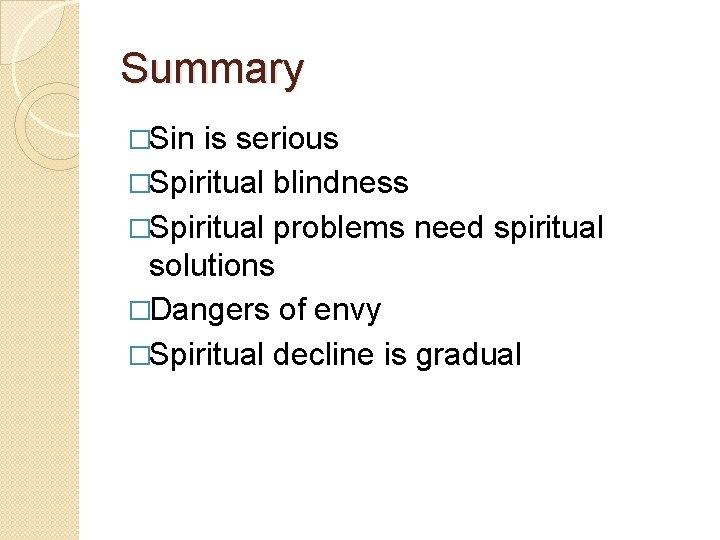 Summary

□Sin is serious
□Spiritual blindness
□Spiritual problems need spiritual solutions
□Dangers of envy
□Spiritual decline is gradual